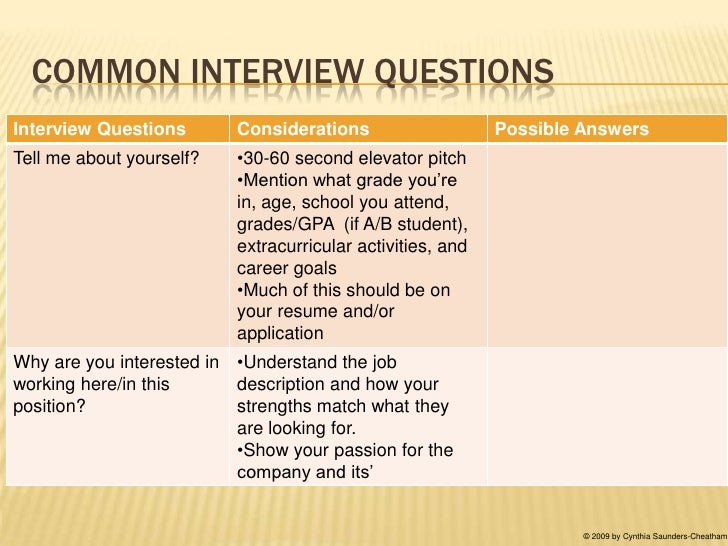 COMMON INTERVIEW QUESTIONS

| Interview Questions | Considerations | Possible Answers |
|---|---|---|
| Tell me about yourself? | •30-60 second elevator pitch •Mention what grade you're in, age, school you attend, grades/GPA (if A/B student), extracurricular activities, and career goals •Much of this should be on your resume and/or application | |
| Why are you interested in working here/in this position? | •Understand the job description and how your strengths match what they are looking for. •Show your passion for the company and its' | |

© 2009 by Cynthia Saunders-Cheatham